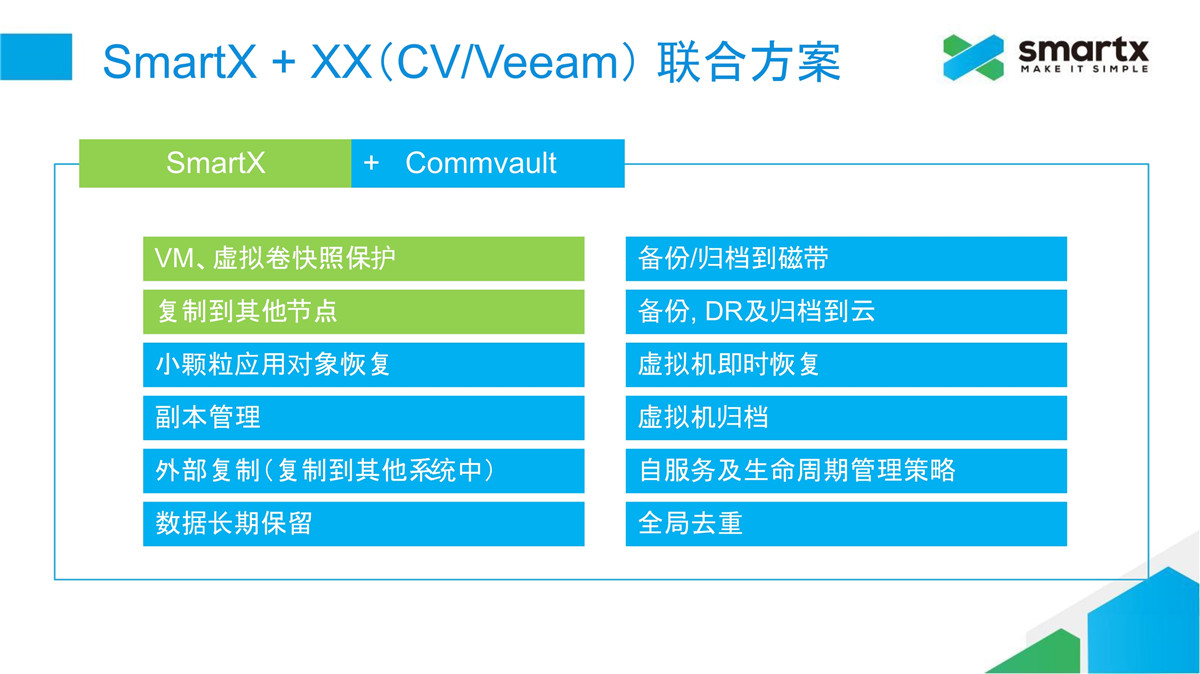 SmartX + XX（CV/Veeam）联合方案

smartx
MAKE IT SIMPLE

SmartX + Commvault

VM、虚拟卷快照保护
复制到其他节点
小颗粒应用对象恢复
副本管理
外部复制（复制到其他系统中）
数据长期保留

备份/归档到磁带
备份, DR及归档到云
虚拟机即时恢复
虚拟机归档
自服务及生命周期管理策略
全局去重